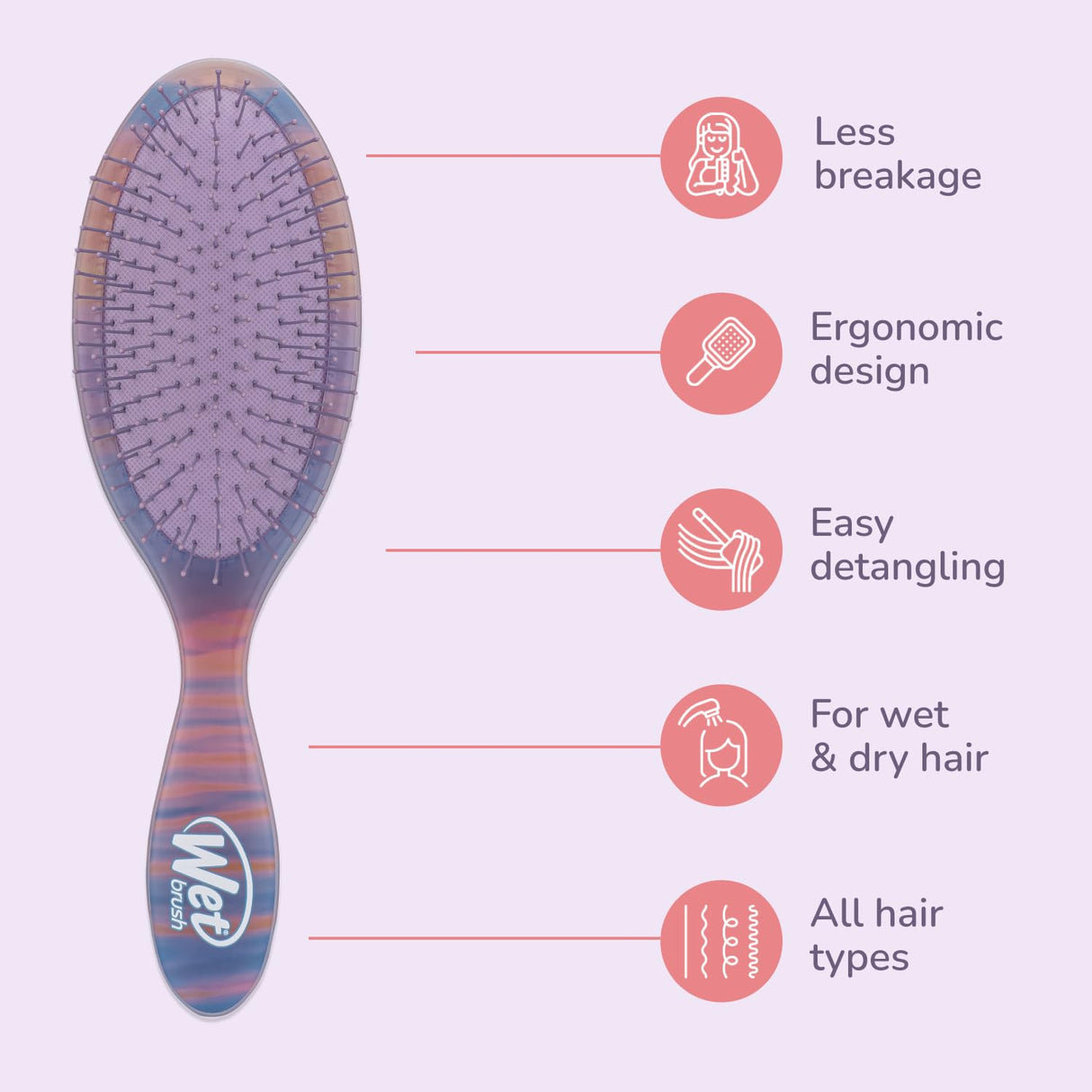 Wet brush

Less breakage

Ergonomic design

Easy detangling

For wet & dry hair

All hair types